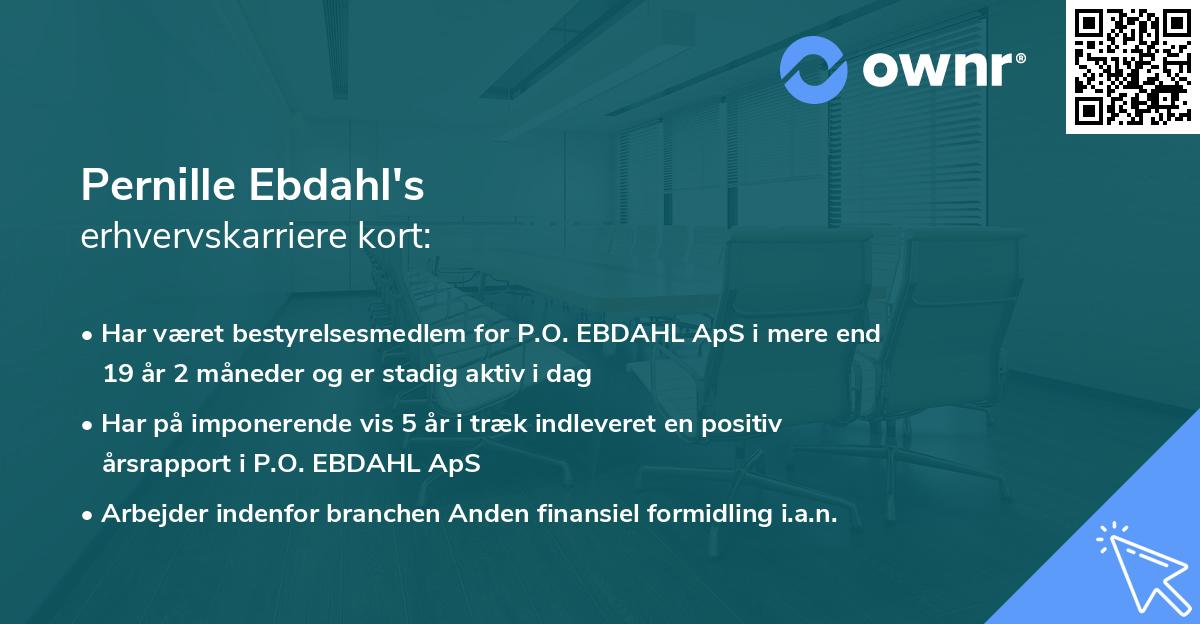 ownr®

Pernille Ebdahl's
erhvervskarriere kort:

• Har været bestyrelsesmedlem for P.O. EBDAHL ApS i mere end 19 år 2 måneder og er stadig aktiv i dag
• Har på imponerende vis 5 år i træk indleveret en positiv årsrapport i P.O. EBDAHL ApS
• Arbejder indenfor branchen Anden finansiel formidling i.a.n.